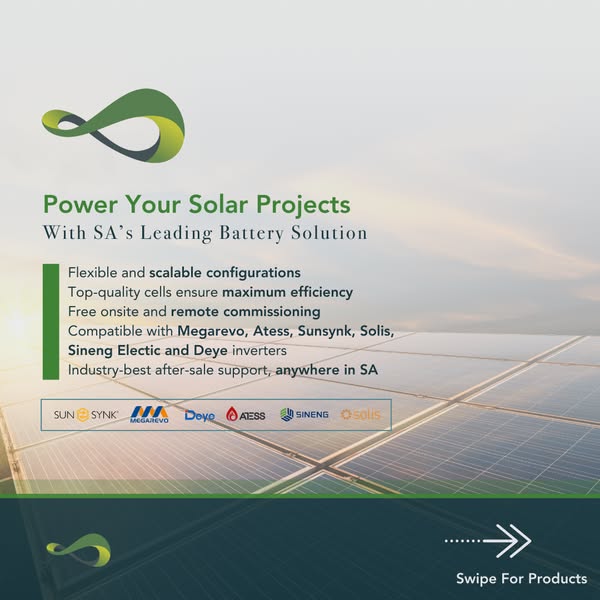 Power Your Solar Projects
With SA's Leading Battery Solution

Flexible and scalable configurations
Top-quality cells ensure maximum efficiency
Free onsite and remote commissioning
Compatible with Megarevo, Atess, Sunsynk, Solis, Sineng Electic and Deye inverters
Industry-best after-sale support, anywhere in SA

SUN SYNK MEGAREVO Deye ATESS SINENG solis

Swipe For Products